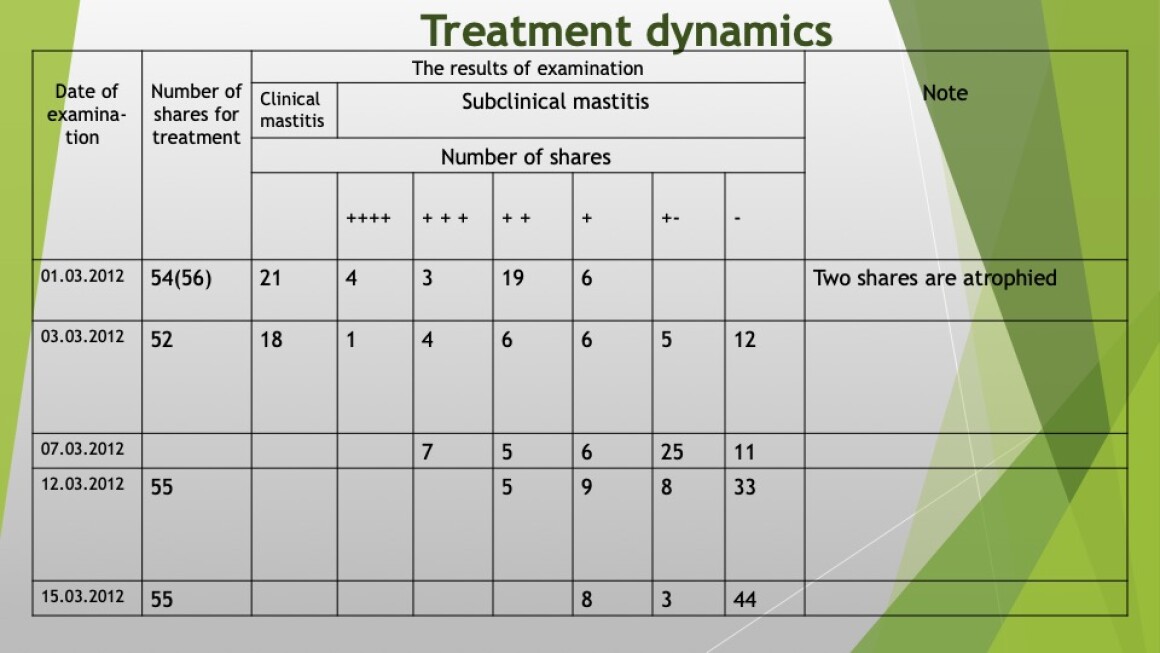 Treatment dynamics

| Date of examination | Number of shares for treatment | The results of examination | | | | | | | Note |
|---|---|---|---|---|---|---|---|---|---|
| | | Clinical mastitis | Subclinical mastitis | | | | | | |
| | | Number of shares | | | | | | | |
| | | | ++++ | + + + | + + | + | +- | - | |
| 01.03.2012 | 54(56) | 21 | 4 | 3 | 19 | 6 | | | Two shares are atrophied |
| 03.03.2012 | 52 | 18 | 1 | 4 | 6 | 6 | 5 | 12 | |
| 07.03.2012 | | | | 7 | 5 | 6 | 25 | 11 | |
| 12.03.2012 | 55 | | | | 5 | 9 | 8 | 33 | |
| 15.03.2012 | 55 | | | | | 8 | 3 | 44 | |